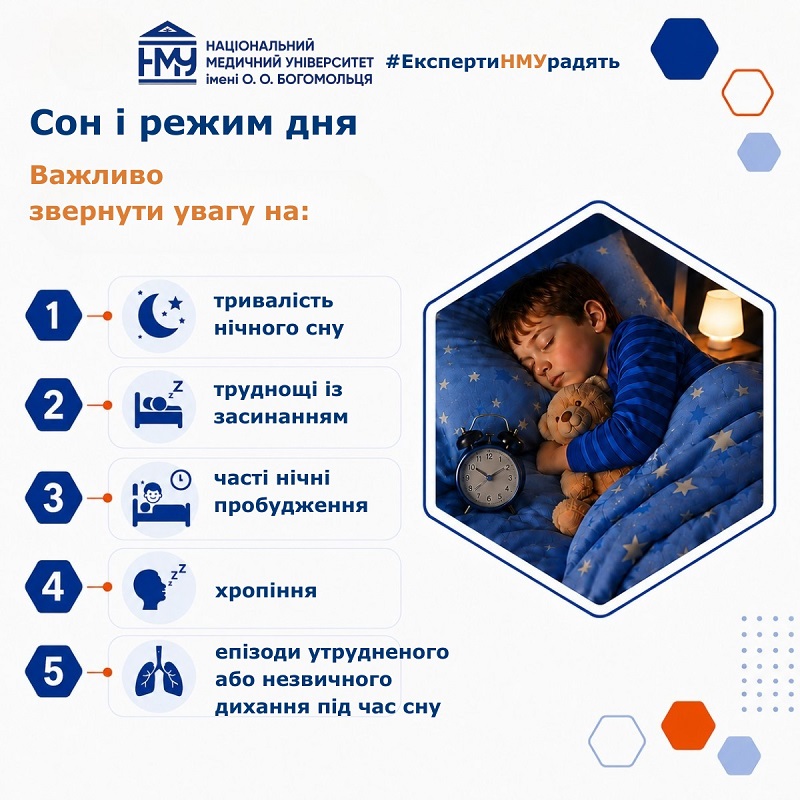 НМУ
НАЦІОНАЛЬНИЙ МЕДИЧНИЙ УНІВЕРСИТЕТ імені О. О. БОГОМОЛЬЦЯ

#ЕкспертиНМУрадять

Сон і режим дня

Важливо звернути увагу на:

1 тривалість нічного сну

2 труднощі із засинанням

3 часті нічні пробудження

4 хропіння

5 епізоди утрудненого або незвичного дихання під час сну